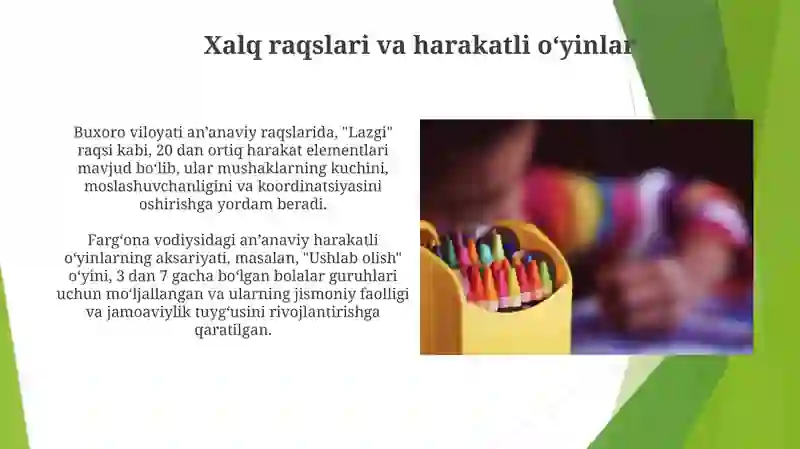 Xalq raqslari va harakatli o‘yinlar

Buxoro viloyati an’anaviy raqslarida, "Lazgi" raqsi kabi, 20 dan ortiq harakat elementlari mavjud bo‘lib, ular mushaklarning kuchini, moslashuvchanligini va koordinatsiyasini oshirishga yordam beradi.

Farg‘ona vodiysidagi an’anaviy harakatli o‘yinlarning aksariyati, masalan, "Ushlab olish" o‘yini, 3 dan 7 gacha bo‘lgan bolalar guruhlari uchun mo‘ljallangan va ularning jismoniy faolligi va jamoaviylik tuyg‘usini rivojlantirishga qaratilgan.